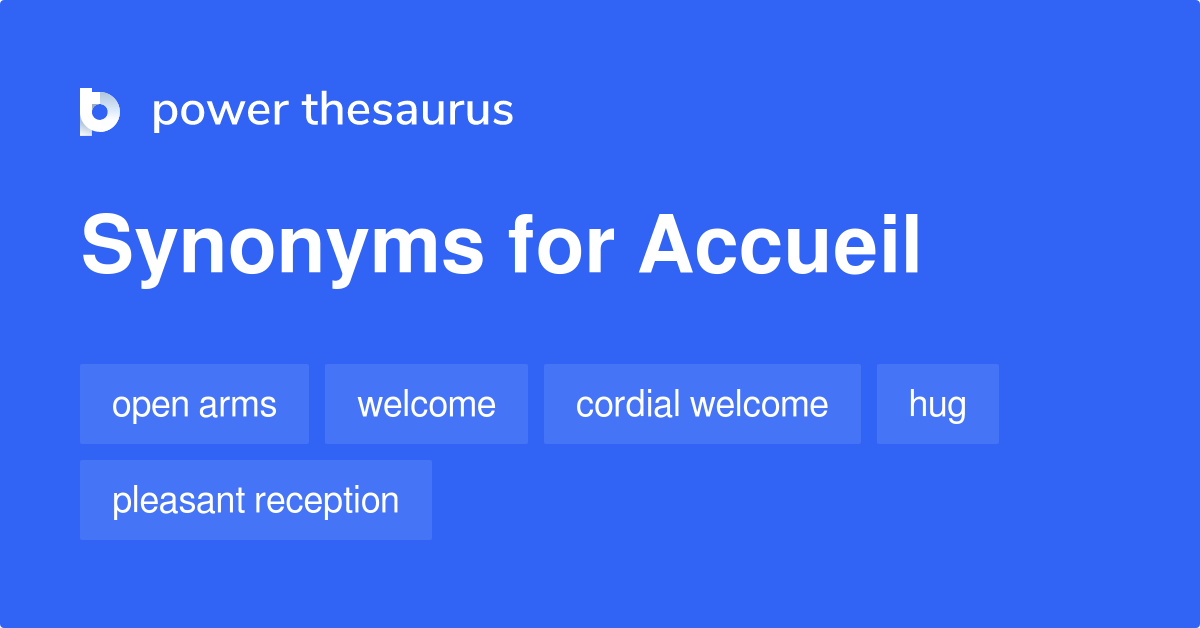 power thesaurus

Synonyms for Accueil

open arms

welcome

cordial welcome

hug

pleasant reception